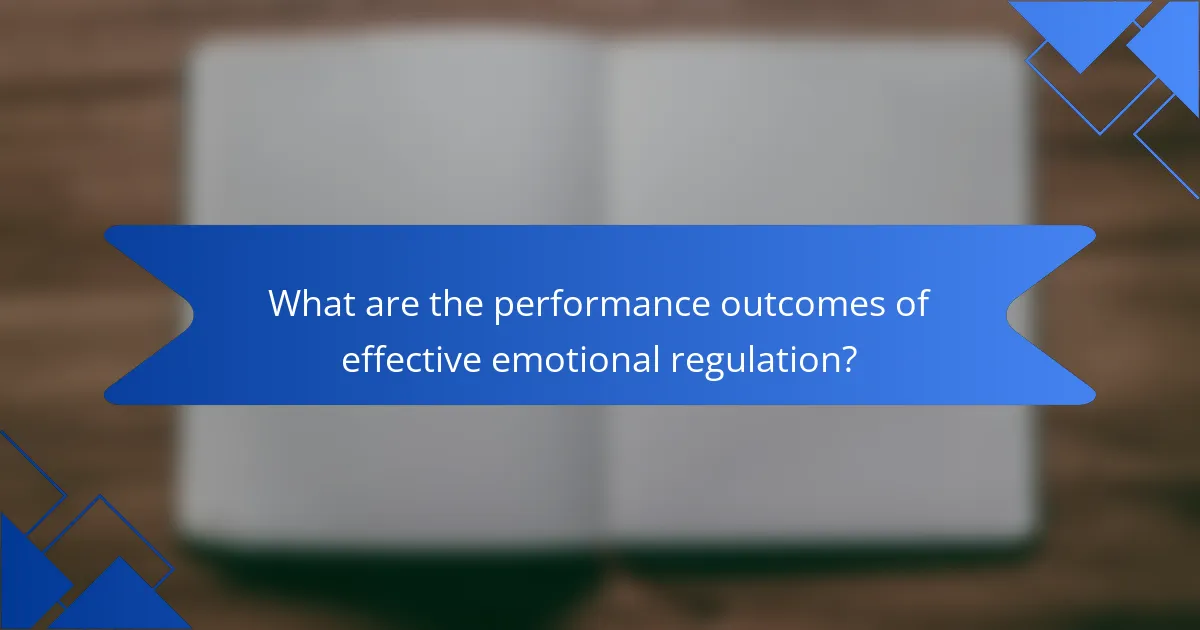 What are the performance outcomes of effective emotional regulation?